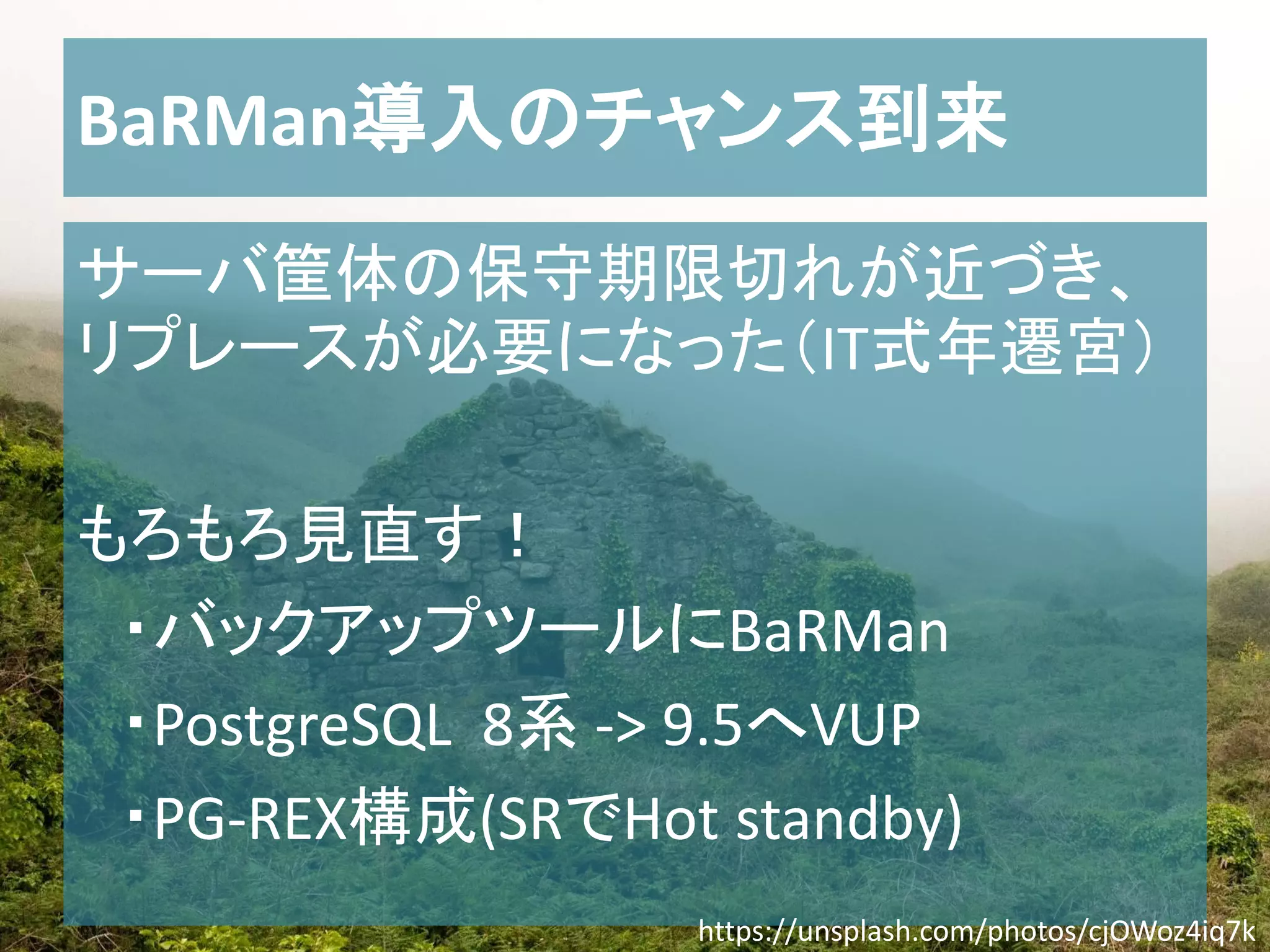 BaRMan導入のチャンス到来

サーバ筐体の保守期限切れが近づき、リプレースが必要になった（IT式年遷宮）

もろもろ見直す！

・バックアップツールにBaRMan

・PostgreSQL 8系 -> 9.5へVUP

・PG-REX構成(SRでHot standby)

https://unsplash.com/photos/cjOWoz4iq7k